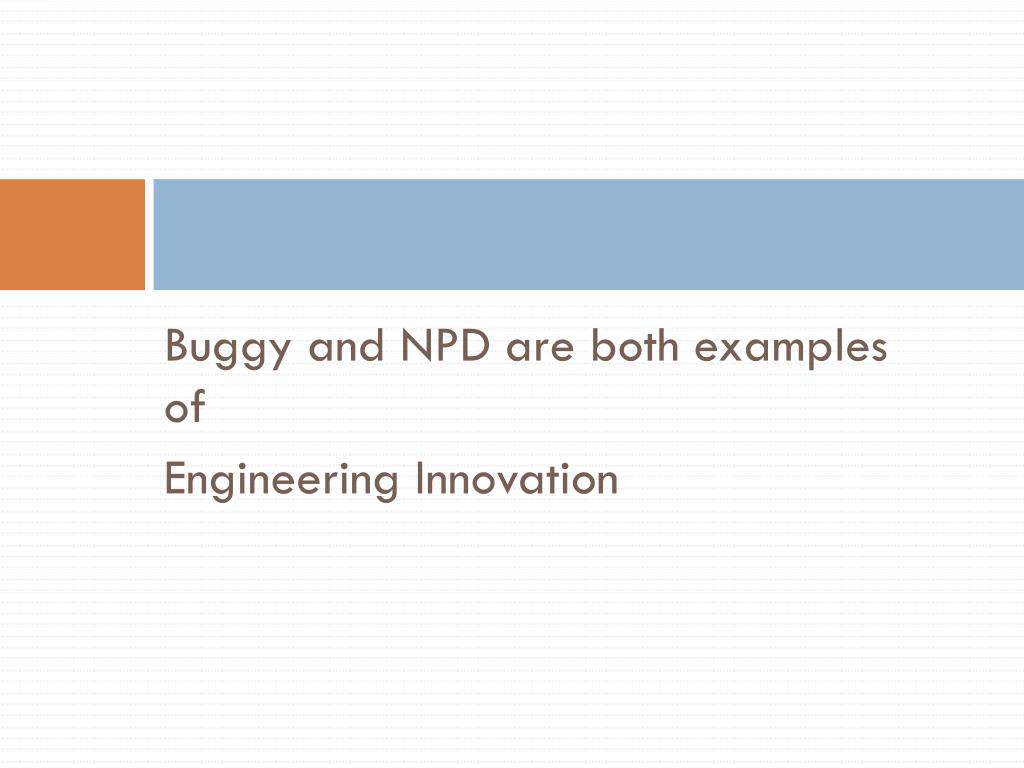 Buggy and NPD are both examples of

Engineering Innovation